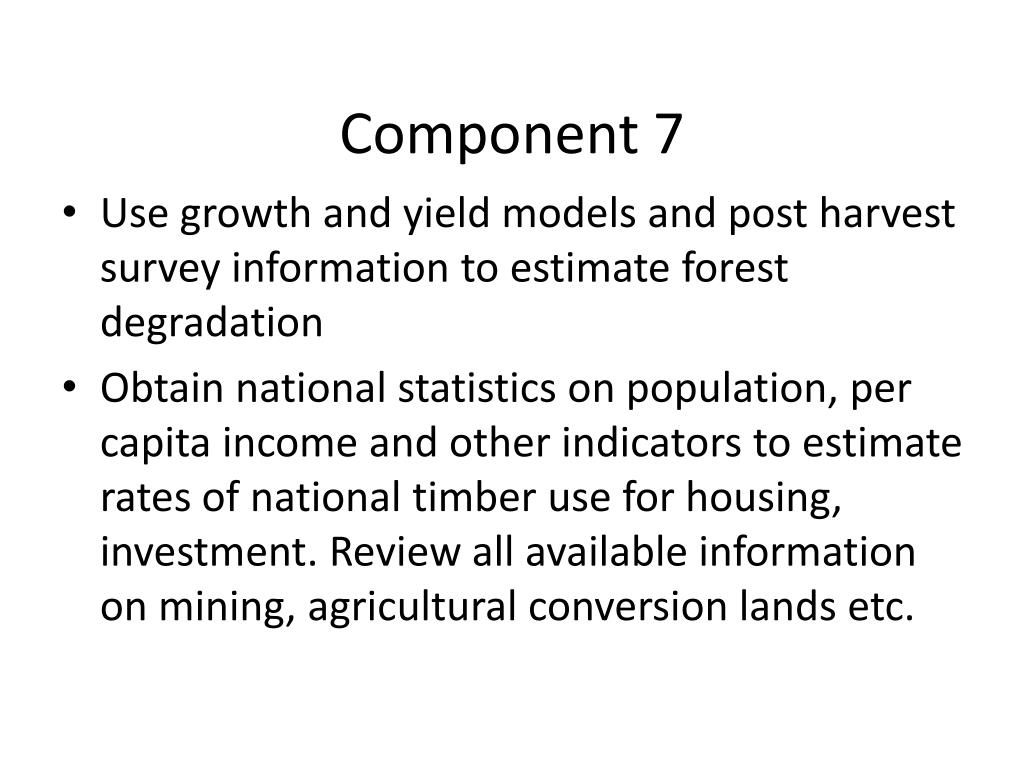 Component 7

• Use growth and yield models and post harvest survey information to estimate forest degradation

• Obtain national statistics on population, per capita income and other indicators to estimate rates of national timber use for housing, investment. Review all available information on mining, agricultural conversion lands etc.